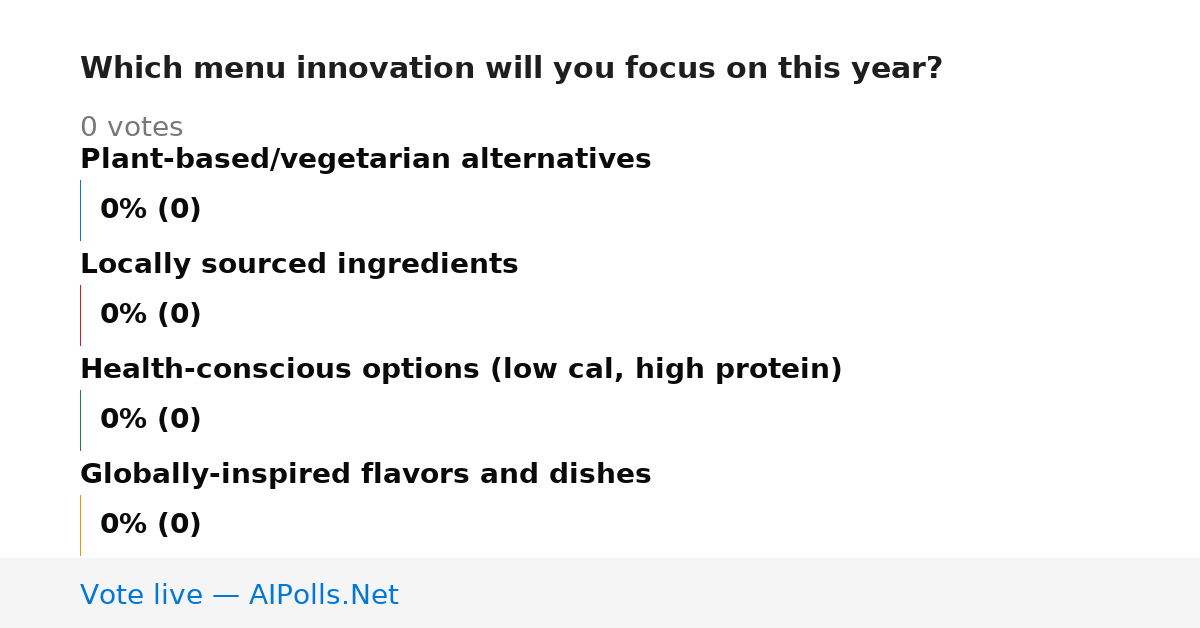 Which menu innovation will you focus on this year?

0 votes

Plant-based/vegetarian alternatives

0% (0)

Locally sourced ingredients

0% (0)

Health-conscious options (low cal, high protein)

0% (0)

Globally-inspired flavors and dishes

0% (0)

Vote live — AIPolls.Net